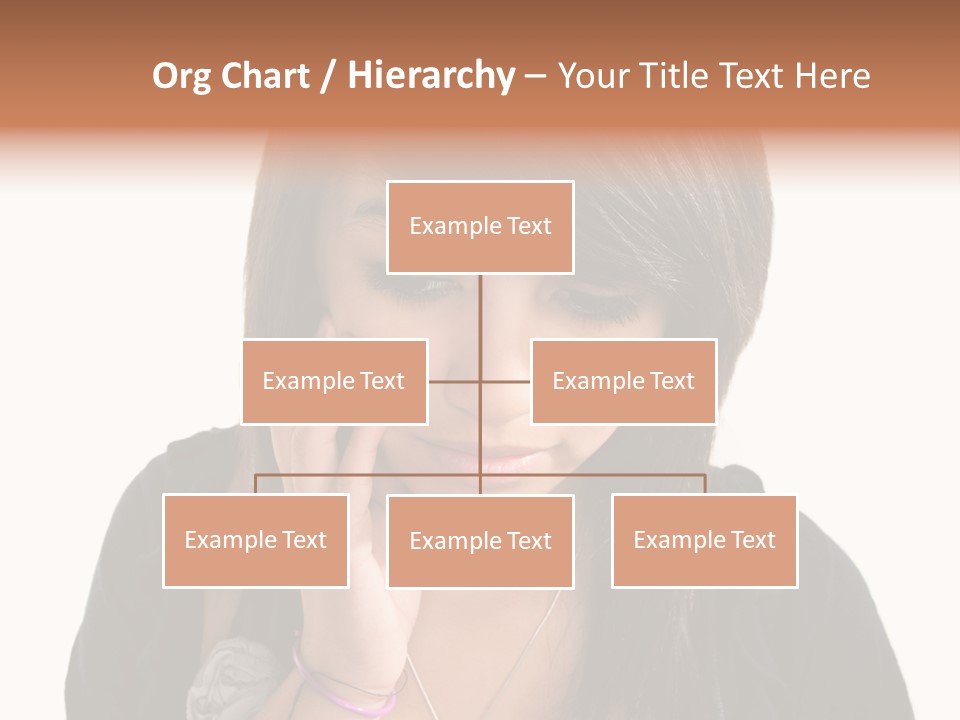 Org Chart / Hierarchy – Your Title Text Here

Example Text

Example Text

Example Text

Example Text

Example Text

Example Text